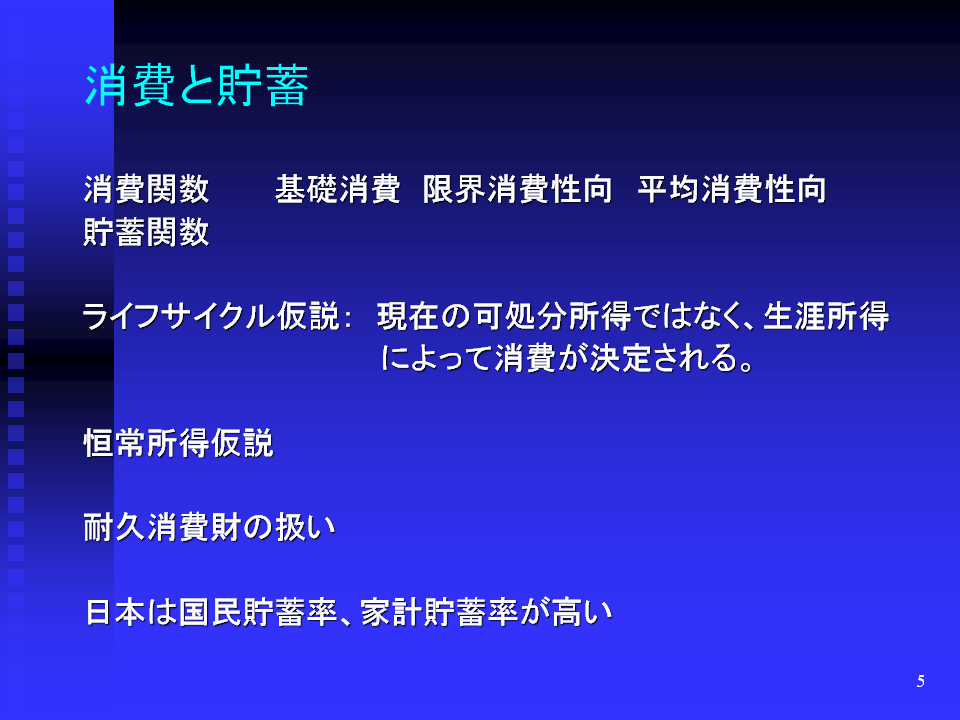 消費と貯蓄

消費関数　　基礎消費　限界消費性向　平均消費性向
貯蓄関数

ライフサイクル仮説：　現在の可処分所得ではなく、生涯所得によって消費が決定される。

恒常所得仮説

耐久消費財の扱い

日本は国民貯蓄率、家計貯蓄率が高い

5